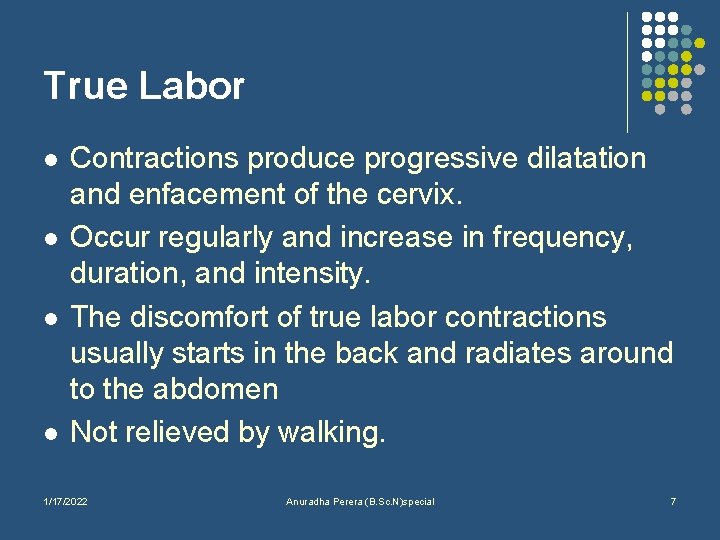 True Labor

- Contractions produce progressive dilatation and enfacement of the cervix.
- Occur regularly and increase in frequency, duration, and intensity.
- The discomfort of true labor contractions usually starts in the back and radiates around to the abdomen
- Not relieved by walking.

1/17/2022

Anuradha Perera (B.Sc.N)special

7